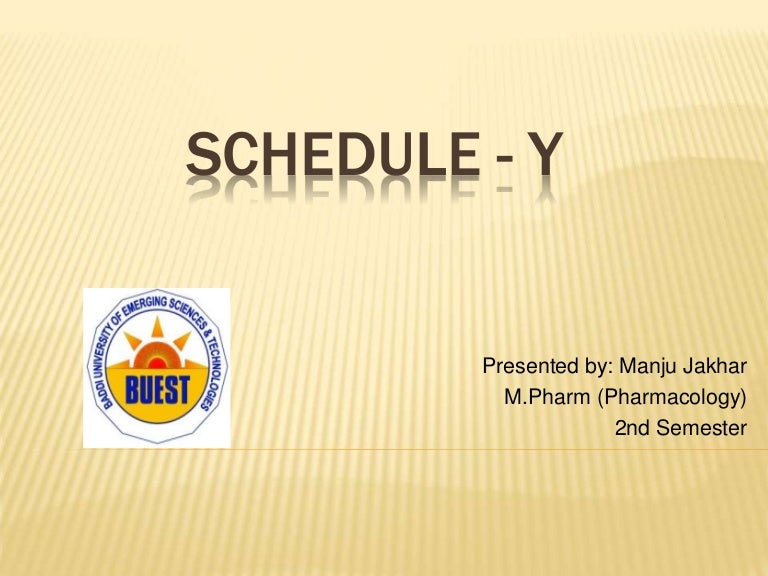 SCHEDULE - Y

BADDI UNIVERSITY OF EMERGING SCIENCES & TECHNOLOGIES
BUEST

Presented by: Manju Jakhar
M.Pharm (Pharmacology)
2nd Semester